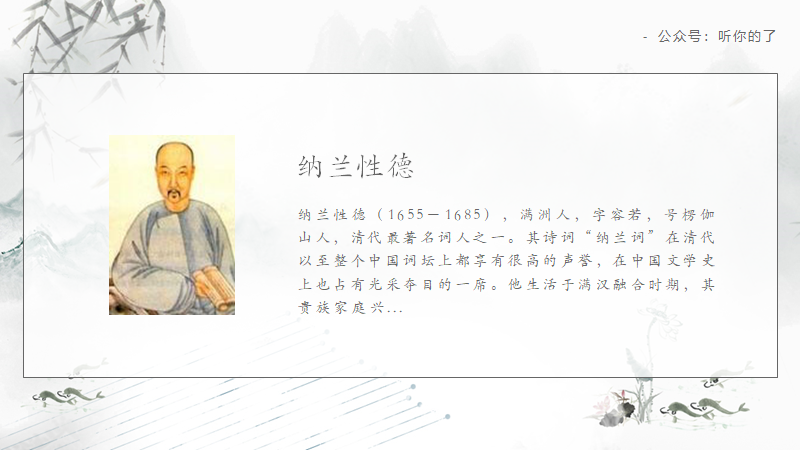 - 公众号：听你的了

纳兰性德

纳兰性德（1655－1685），满洲人，字容若，号楞伽山人，清代最著名词人之一。其诗词“纳兰词”在清代以至整个中国词坛上都享有很高的声誉，在中国文学史上也占有光采夺目的一席。他生活于满汉融合时期，其贵族家庭兴...